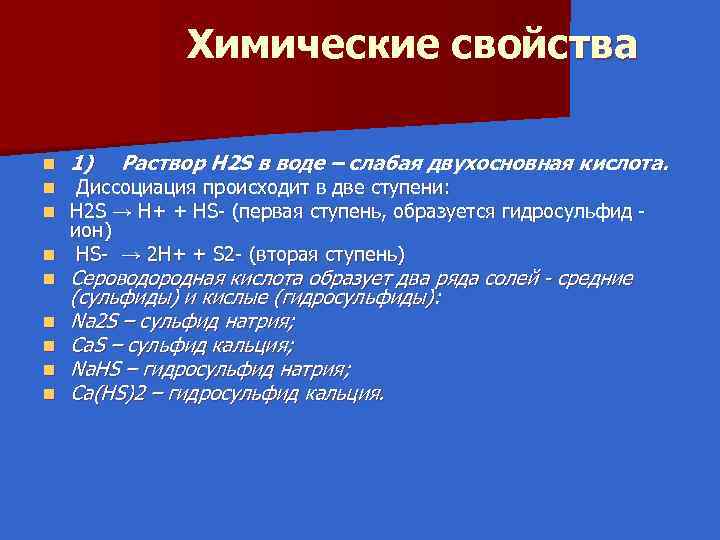 Химические свойства

1) Раствор H2S в воде – слабая двухосновная кислота.

Диссоциация происходит в две ступени:

H2S → H+ + HS- (первая ступень, образуется гидросульфид - ион)

HS- → 2H+ + S2- (вторая ступень)

Сероводородная кислота образует два ряда солей - средние (сульфиды) и кислые (гидросульфиды):

Na2S – сульфид натрия;

CaS – сульфид кальция;

NaHS – гидросульфид натрия;

Ca(HS)2 – гидросульфид кальция.